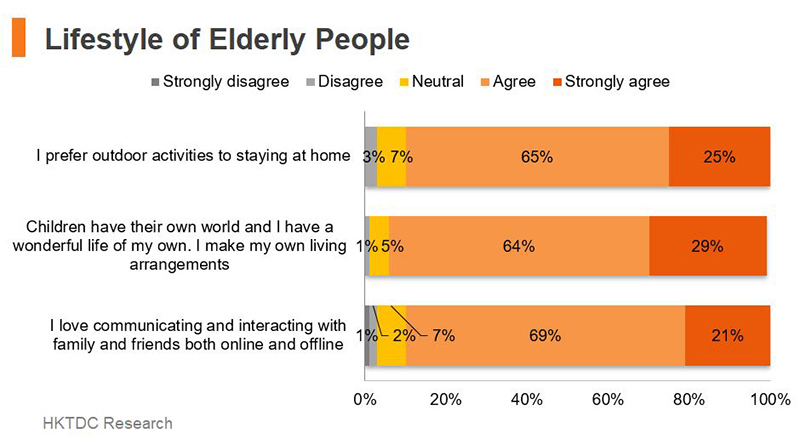 Lifestyle of Elderly People

Strongly disagree Disagree Neutral Agree Strongly agree

I prefer outdoor activities to staying at home 3% 7% 65% 25%

Children have their own world and I have a wonderful life of my own. I make my own living arrangements 1% 5% 64% 29%

I love communicating and interacting with family and friends both online and offline 1% 2% 7% 69% 21%

0% 20% 40% 60% 80% 100%

HKTDC Research